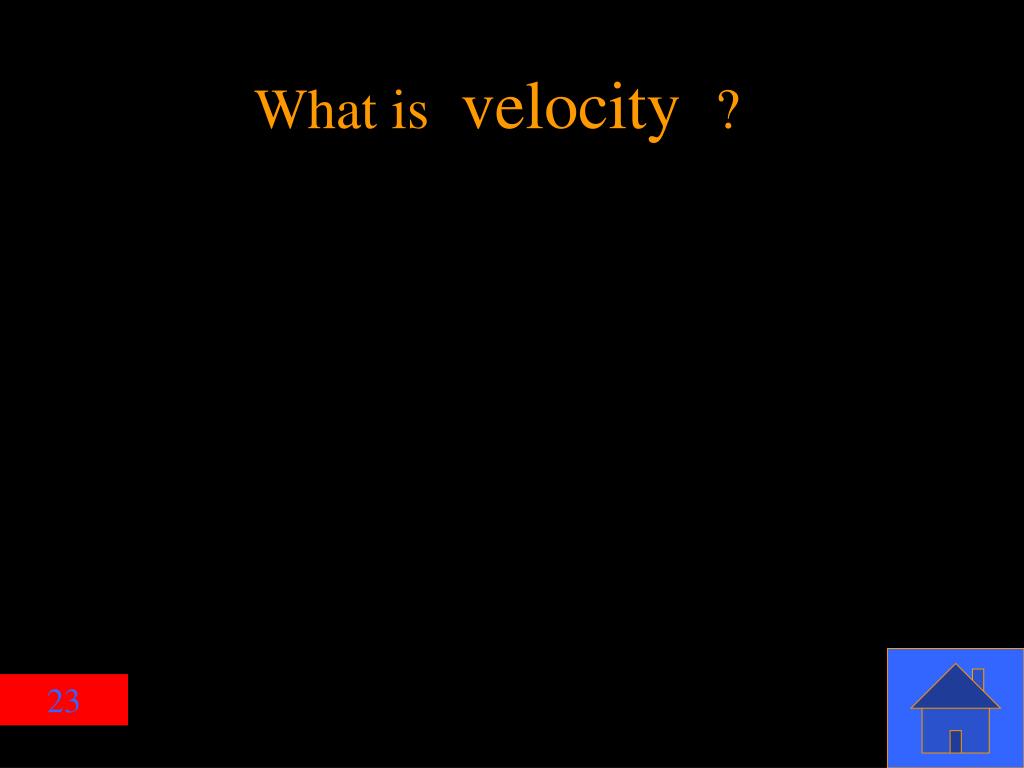 What is velocity ?

23